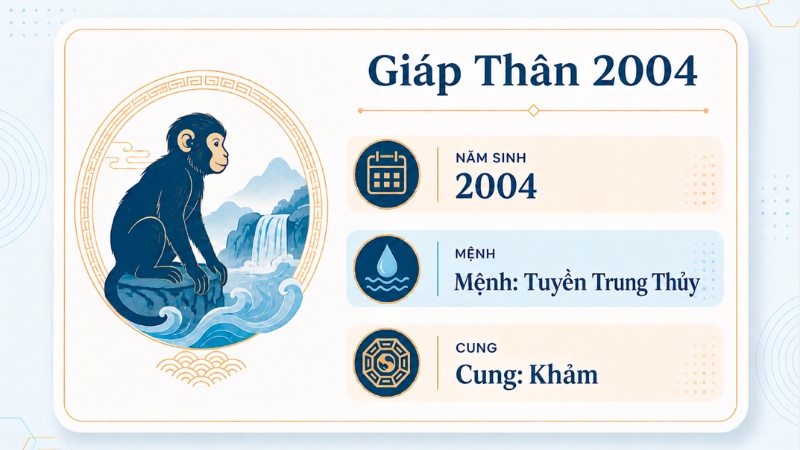 Giáp Thân 2004

NĂM SINH
2004

MỆNH
Mệnh: Tuyền Trung Thủy

CUNG
Cung: Khảm